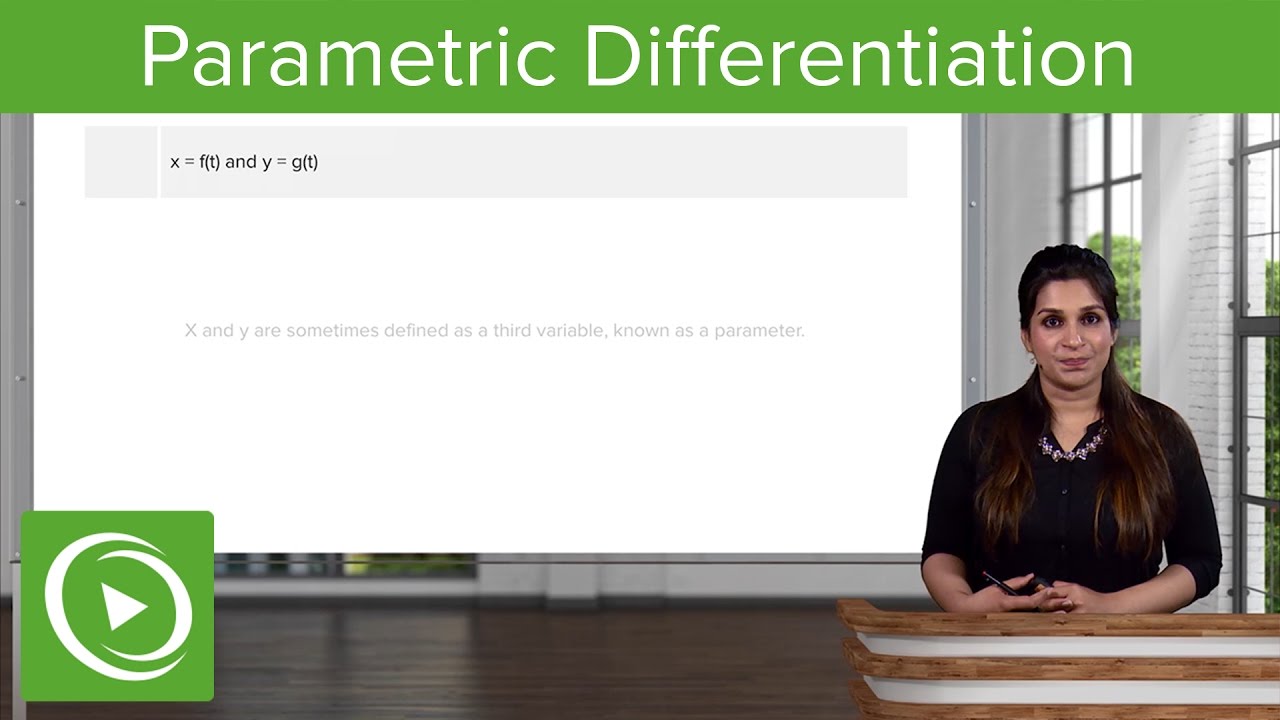 Parametric Differentiation

$x = f(t)$ and $y = g(t)$

X and y are sometimes defined as a third variable, known as a parameter.